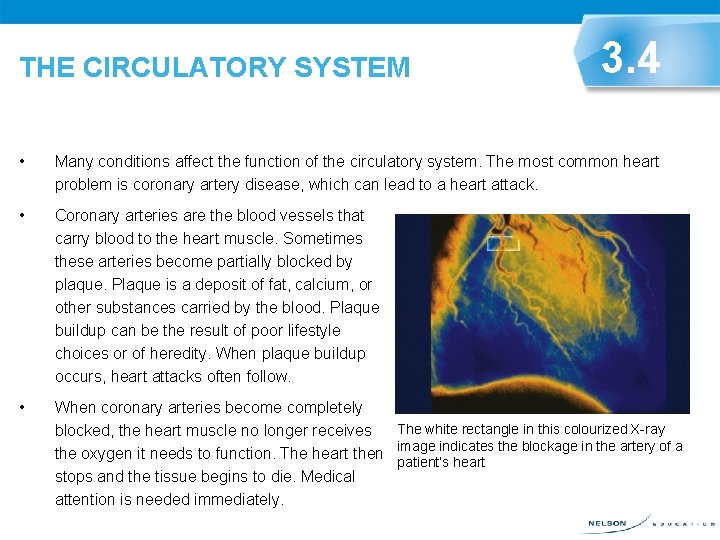 THE CIRCULATORY SYSTEM

3.4

• Many conditions affect the function of the circulatory system. The most common heart problem is coronary artery disease, which can lead to a heart attack.

• Coronary arteries are the blood vessels that carry blood to the heart muscle. Sometimes these arteries become partially blocked by plaque. Plaque is a deposit of fat, calcium, or other substances carried by the blood. Plaque buildup can be the result of poor lifestyle choices or of heredity. When plaque buildup occurs, heart attacks often follow.

• When coronary arteries become completely blocked, the heart muscle no longer receives the oxygen it needs to function. The heart then stops and the tissue begins to die. Medical attention is needed immediately.

The white rectangle in this colourized X-ray image indicates the blockage in the artery of a patient's heart

NELSON EDUCATION